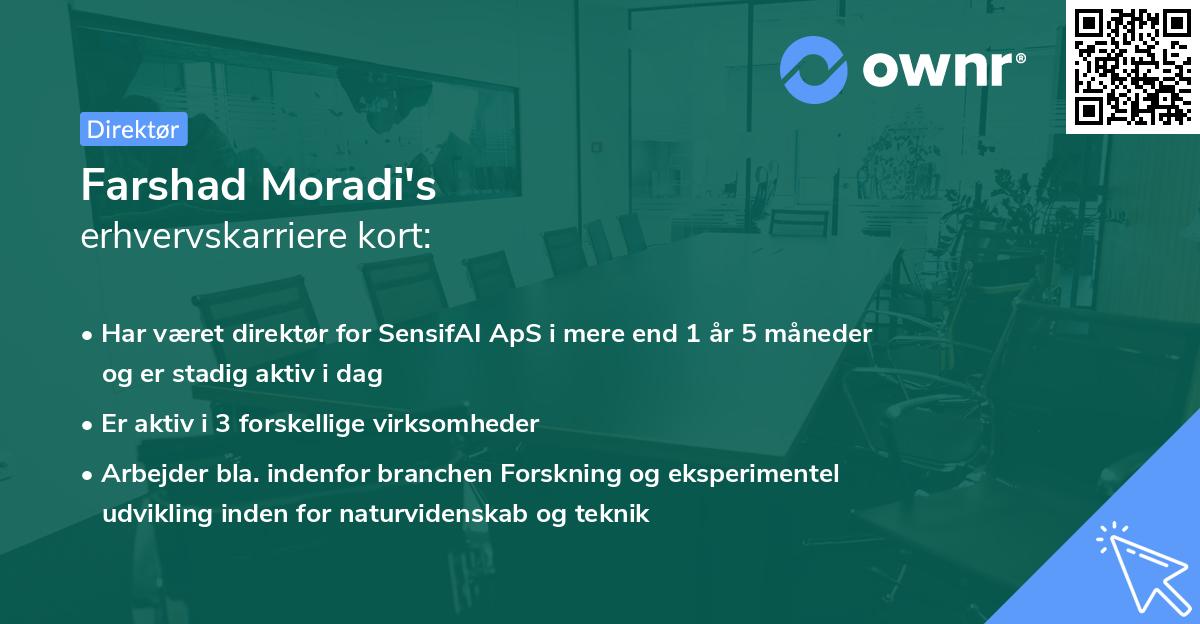 ownr®

Direktør

Farshad Moradi's
erhvervskarriere kort:

• Har været direktør for SensifAI ApS i mere end 1 år 5 måneder og er stadig aktiv i dag

• Er aktiv i 3 forskellige virksomheder

• Arbejder bla. indenfor branchen Forskning og eksperimentel udvikling inden for naturvidenskab og teknik